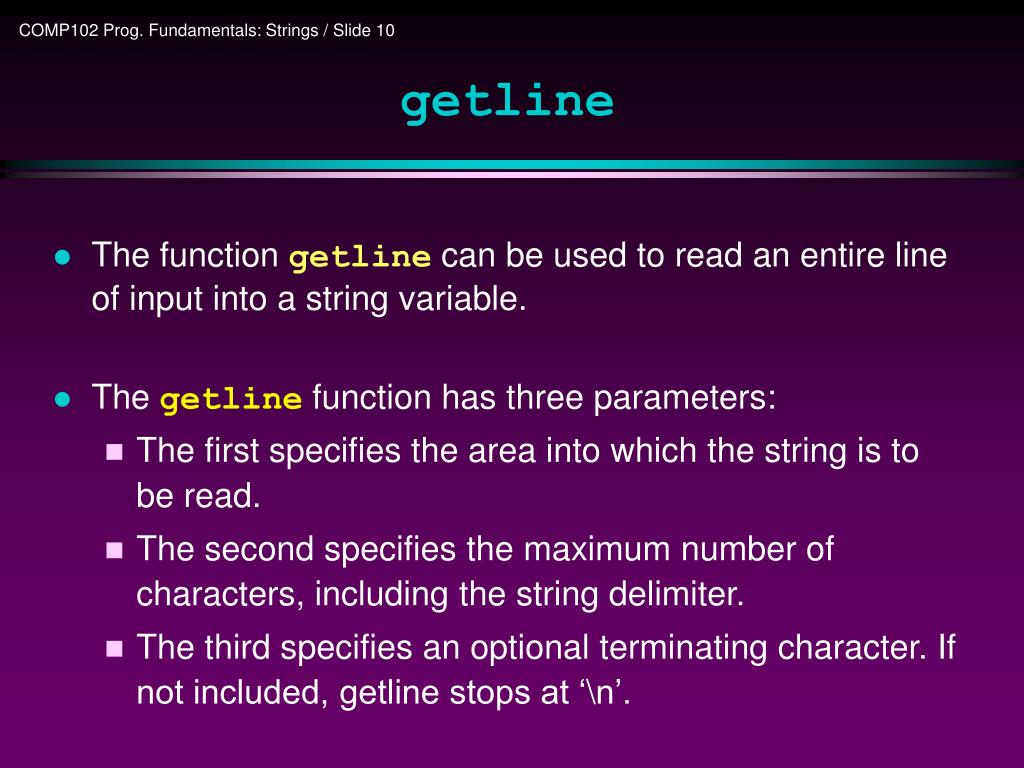 COMP102 Prog. Fundamentals: Strings / Slide 10

getline

- The function getline can be used to read an entire line of input into a string variable.
- The getline function has three parameters:
  - The first specifies the area into which the string is to be read.
  - The second specifies the maximum number of characters, including the string delimiter.
  - The third specifies an optional terminating character. If not included, getline stops at ‘\n’.